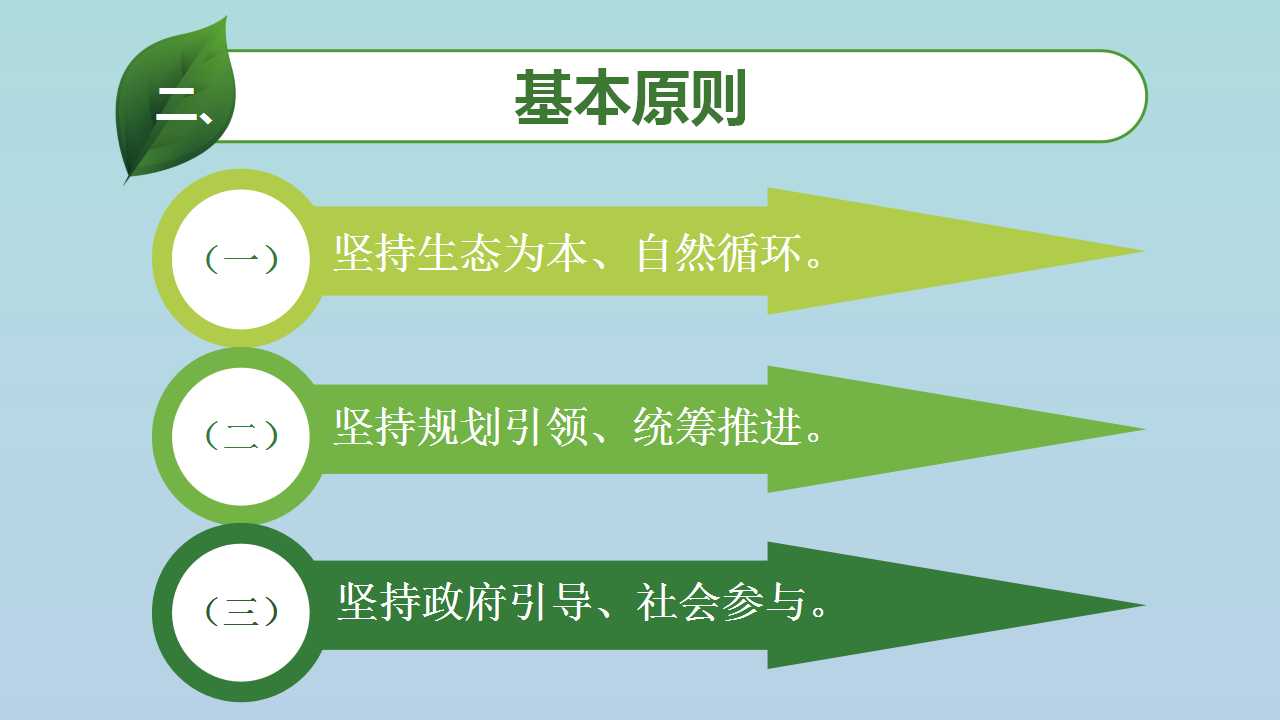 二、基本原则

（一）坚持生态为本、自然循环。

（二）坚持规划引领、统筹推进。

（三）坚持政府引导、社会参与。